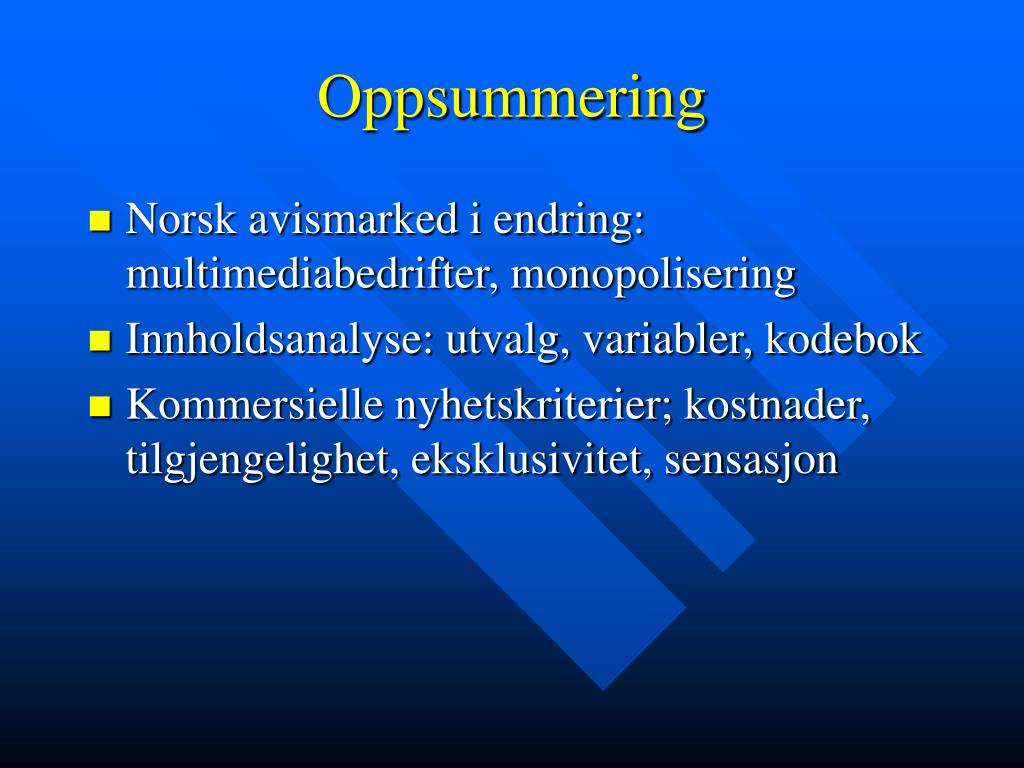 Oppsummering

- Norsk avismarked i endring: multimediabedrifter, monopolisering
- Innholdsanalyse: utvalg, variabler, kodebok
- Kommersielle nyhetskriterier; kostnader, tilgjengelighet, eksklusivitet, sensasjon